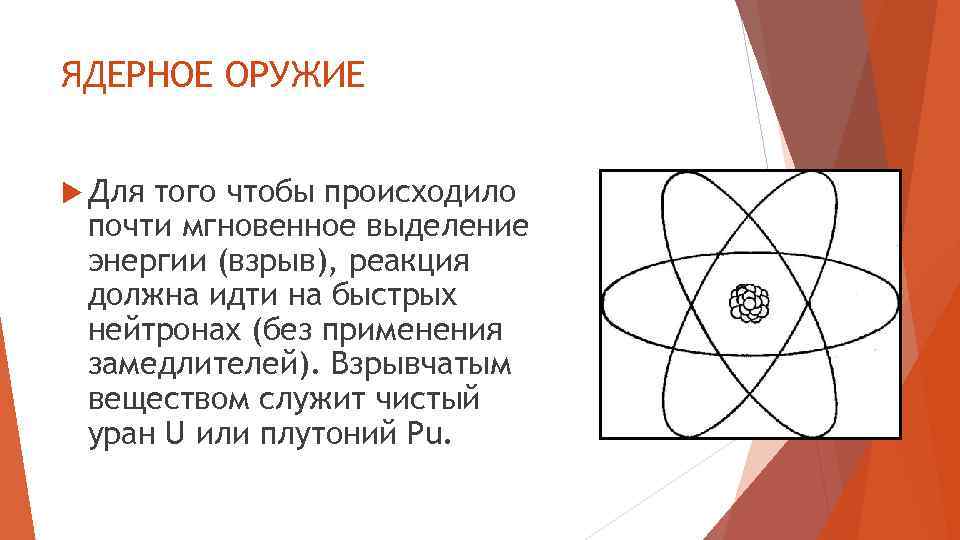 ЯДЕРНОЕ ОРУЖИЕ

Для того чтобы происходило почти мгновенное выделение энергии (взрыв), реакция должна идти на быстрых нейтронах (без применения замедлителей). Взрывчатым веществом служит чистый уран U или плутоний Pu.